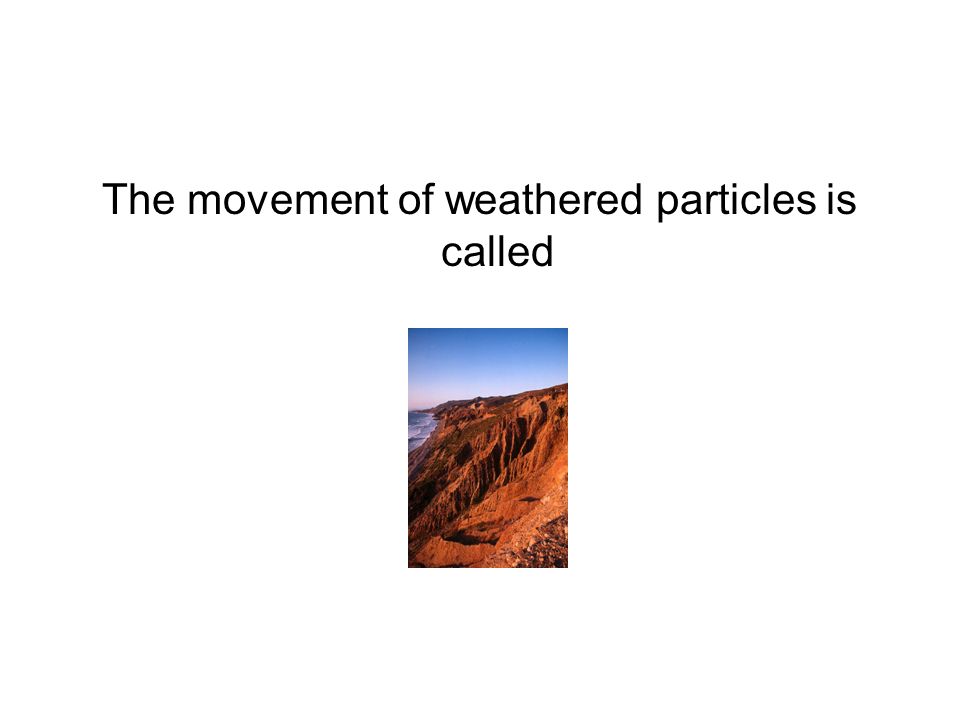 The movement of weathered particles is called